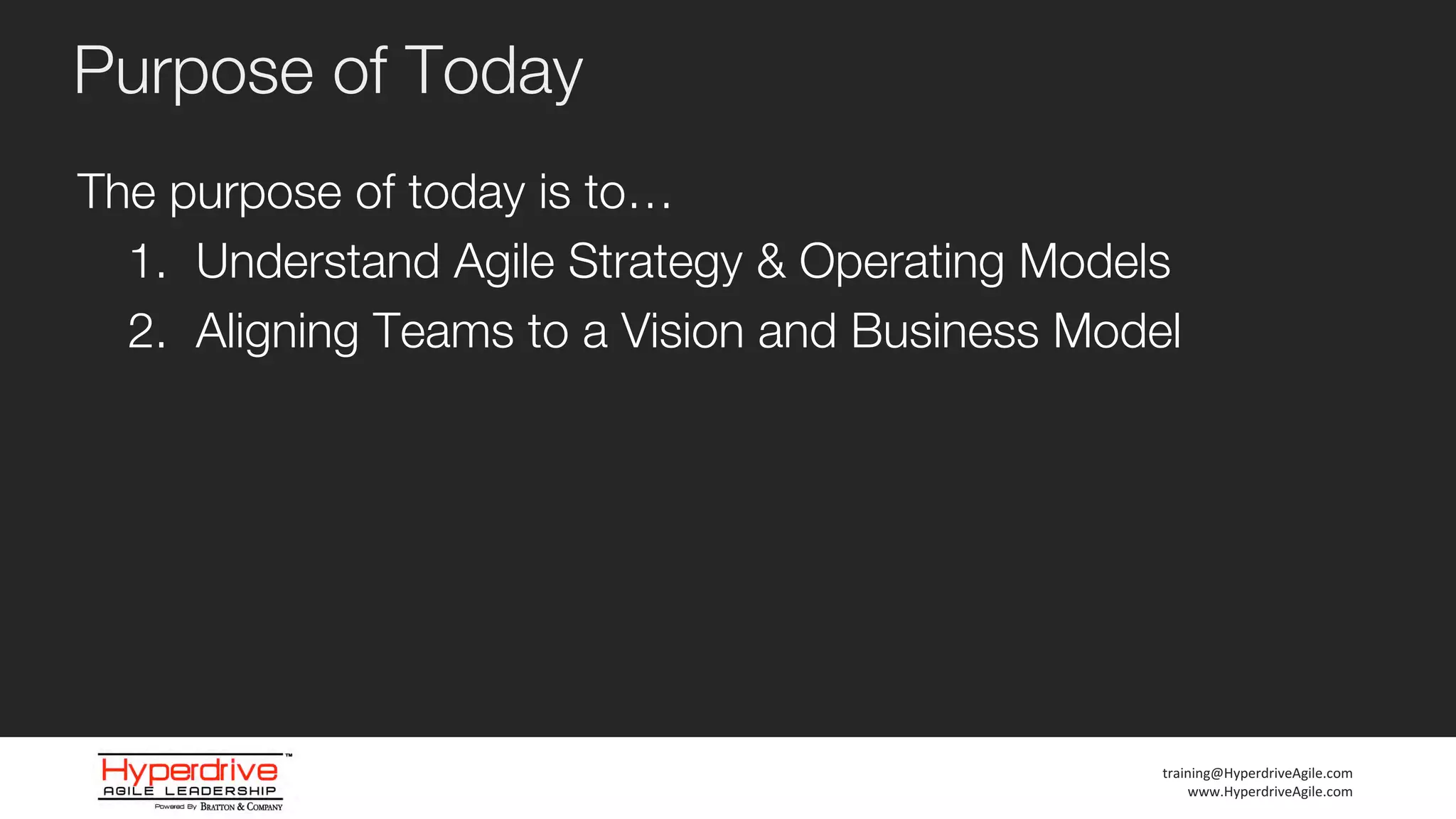 Purpose of Today

The purpose of today is to…

1. Understand Agile Strategy & Operating Models
2. Aligning Teams to a Vision and Business Model

Hyperdrive™
AGILE LEADERSHIP
Powered By BRATTON & COMPANY

training@HyperdriveAgile.com
www.HyperdriveAgile.com